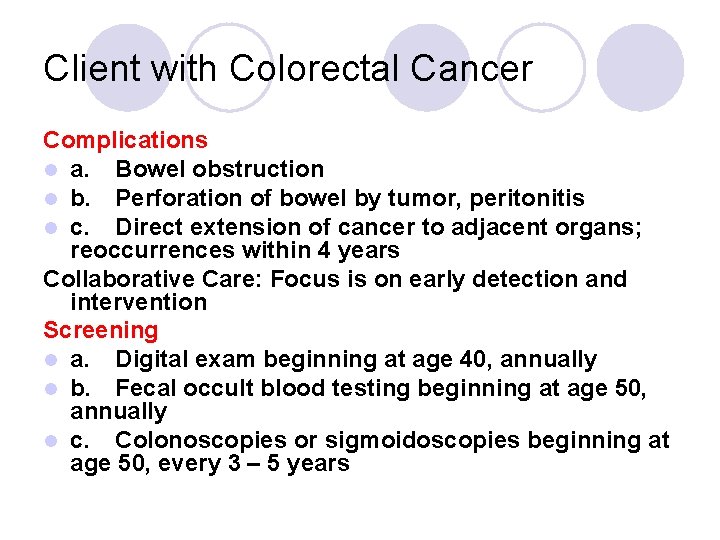 Client with Colorectal Cancer

Complications

- a. Bowel obstruction
- b. Perforation of bowel by tumor, peritonitis
- c. Direct extension of cancer to adjacent organs; reoccurrences within 4 years

Collaborative Care: Focus is on early detection and intervention

Screening

- a. Digital exam beginning at age 40, annually
- b. Fecal occult blood testing beginning at age 50, annually
- c. Colonoscopies or sigmoidoscopies beginning at age 50, every 3 – 5 years